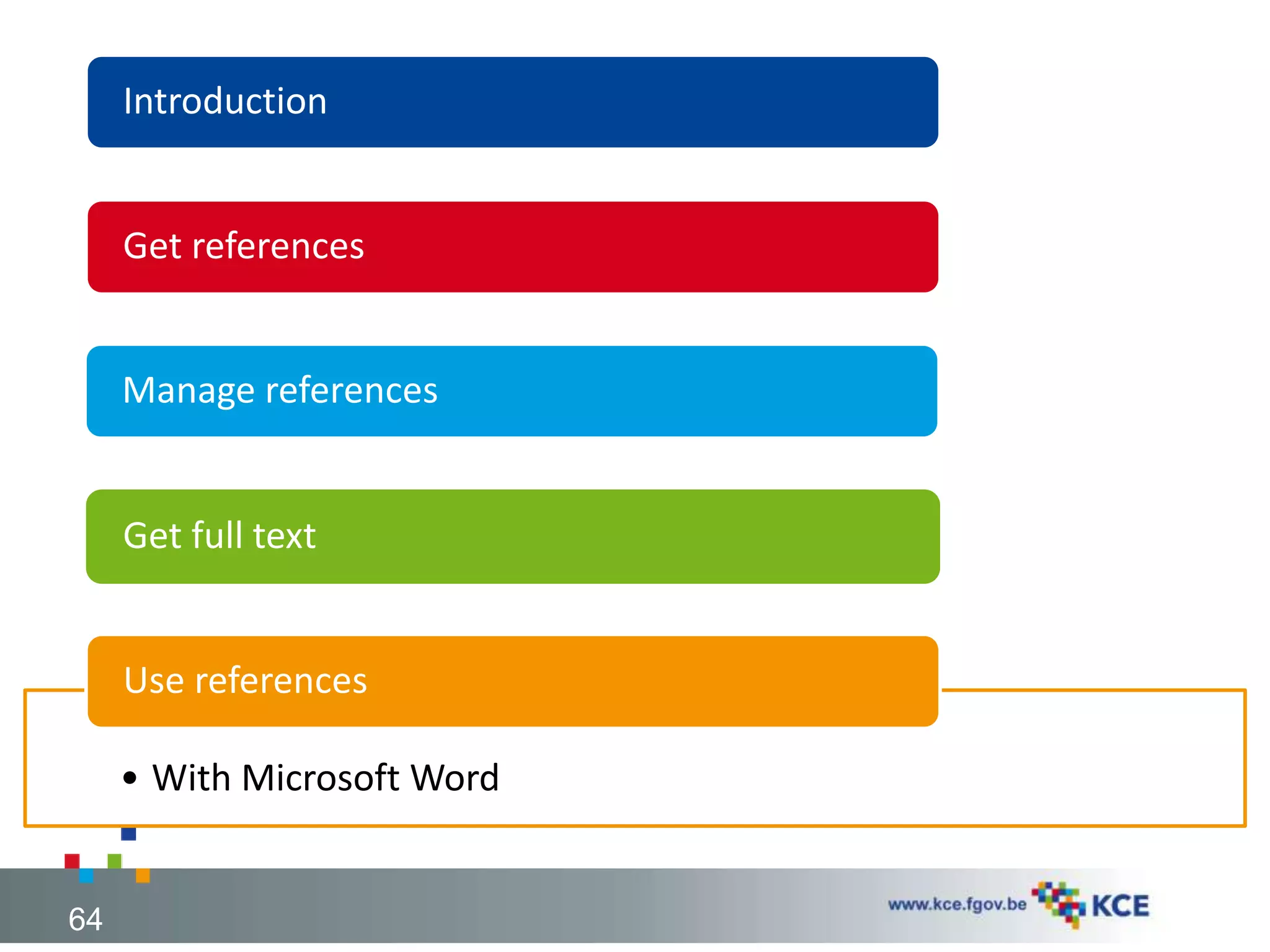 Introduction

Get references

Manage references

Get full text

Use references

• With Microsoft Word

64

www.kce.fgov.be KCE